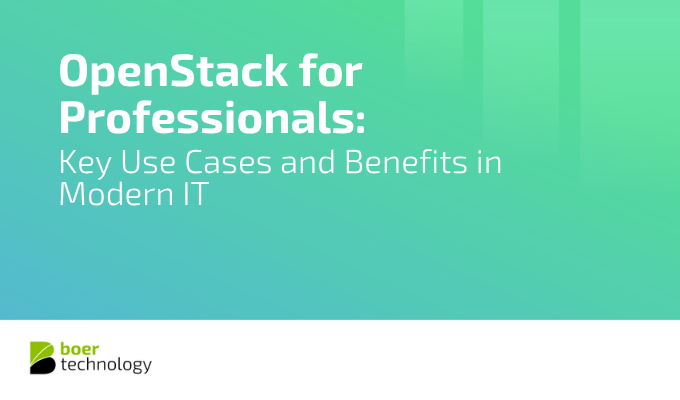 OpenStack for Professionals:
Key Use Cases and Benefits in Modern IT

boer
technology